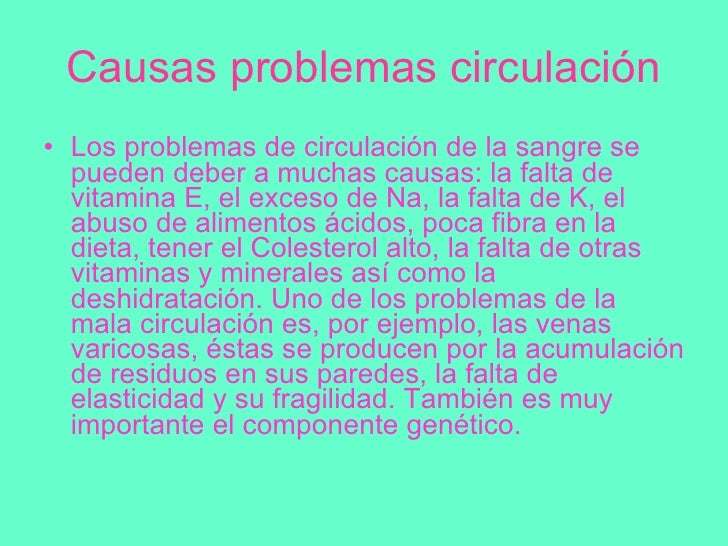 Causas problemas circulación

• Los problemas de circulación de la sangre se pueden deber a muchas causas: la falta de vitamina E, el exceso de Na, la falta de K, el abuso de alimentos ácidos, poca fibra en la dieta, tener el Colesterol alto, la falta de otras vitaminas y minerales así como la deshidratación. Uno de los problemas de la mala circulación es, por ejemplo, las venas varicosas, éstas se producen por la acumulación de residuos en sus paredes, la falta de elasticidad y su fragilidad. También es muy importante el componente genético.